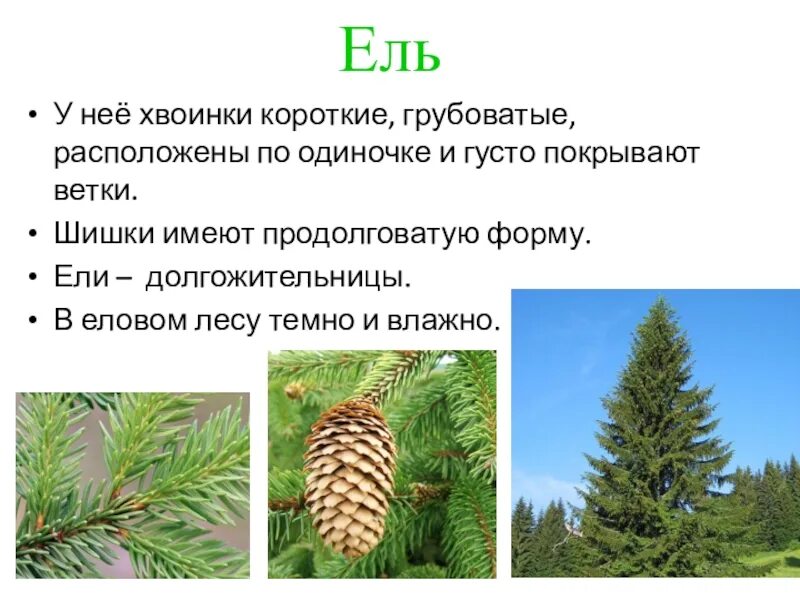 Ель

• У неё хвоинки короткие, грубоватые, расположены по одиночке и густо покрывают ветки.
• Шишки имеют продолговатую форму.
• Ели – долгожительницы.
• В еловом лесу темно и влажно.